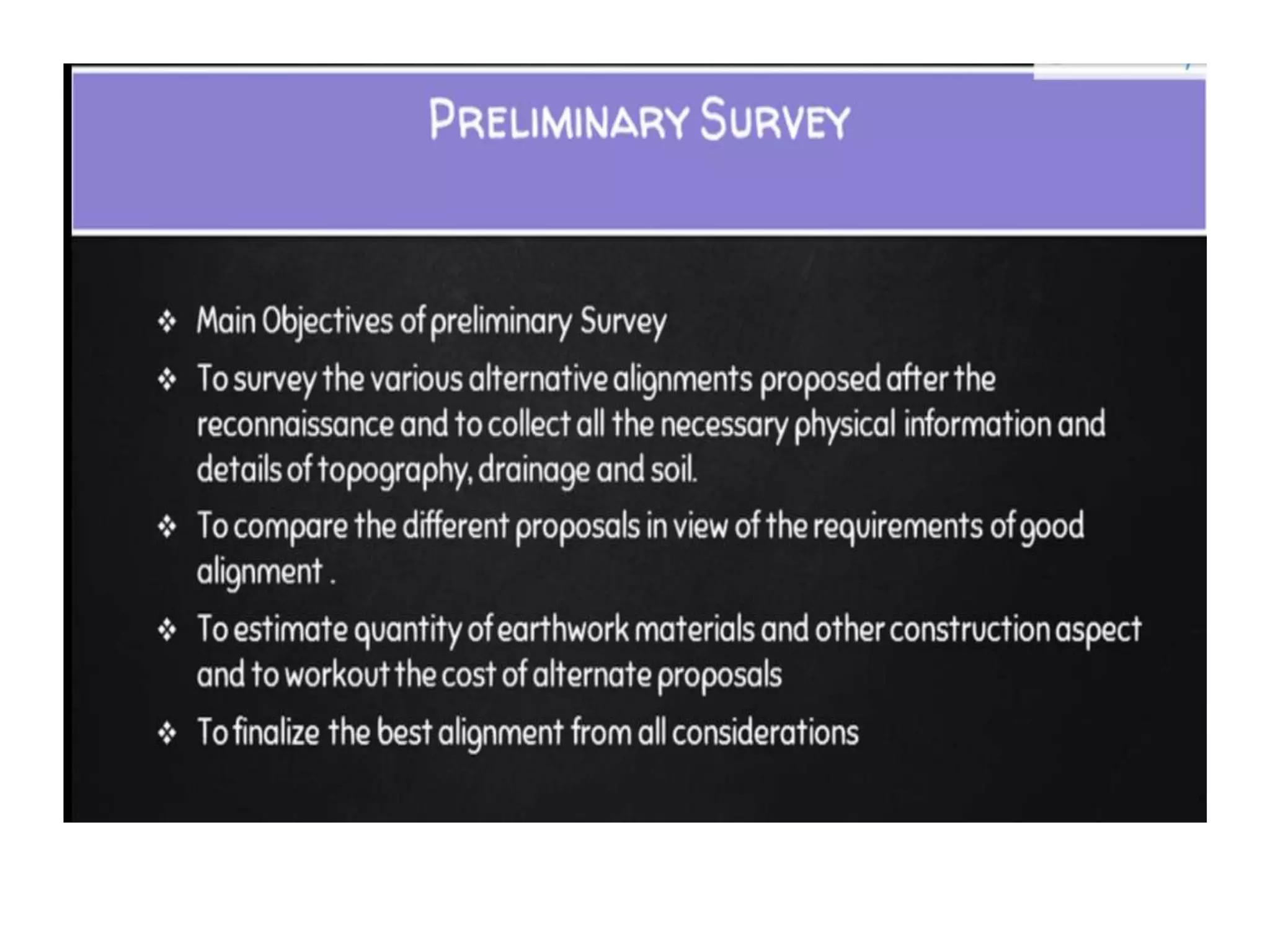 PRELIMINARY SURVEY

❖ Main Objectives of preliminary Survey

❖ To survey the various alternative alignments proposed after the reconnaissance and to collect all the necessary physical information and details of topography, drainage and soil.

❖ To compare the different proposals in view of the requirements of good alignment .

❖ To estimate quantity of earthwork materials and other construction aspect and to workout the cost of alternate proposals

❖ To finalize the best alignment from all considerations